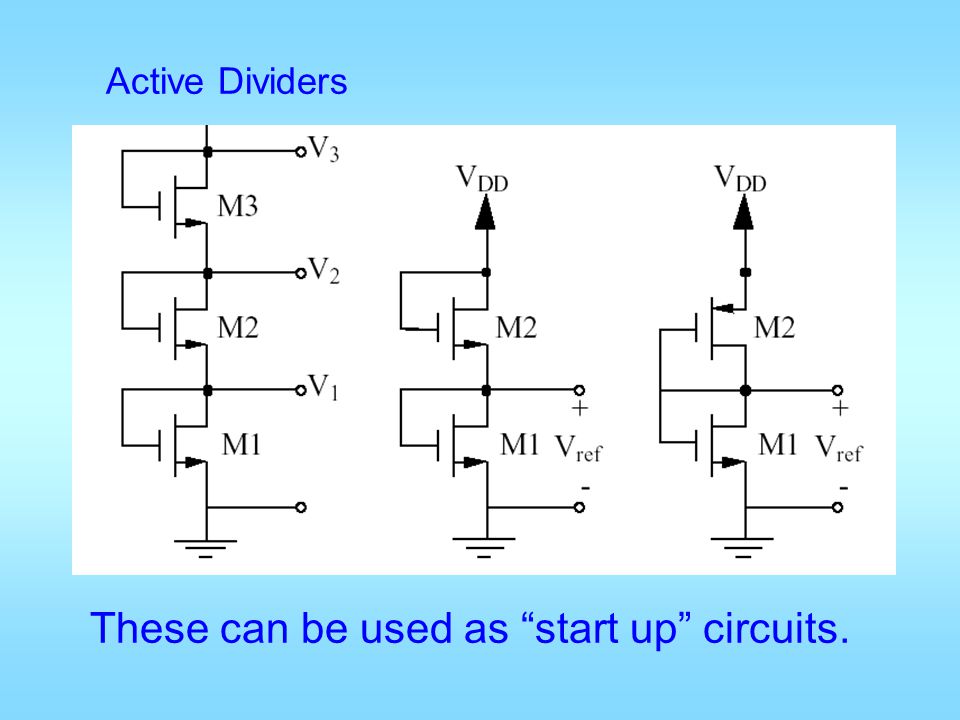 Active Dividers

$V_3$
M3
$V_2$
M2
$V_1$
M1

$V_{DD}$
M2
+
M1 $V_{ref}$
-

$V_{DD}$
M2
+
M1 $V_{ref}$
-

These can be used as “start up” circuits.